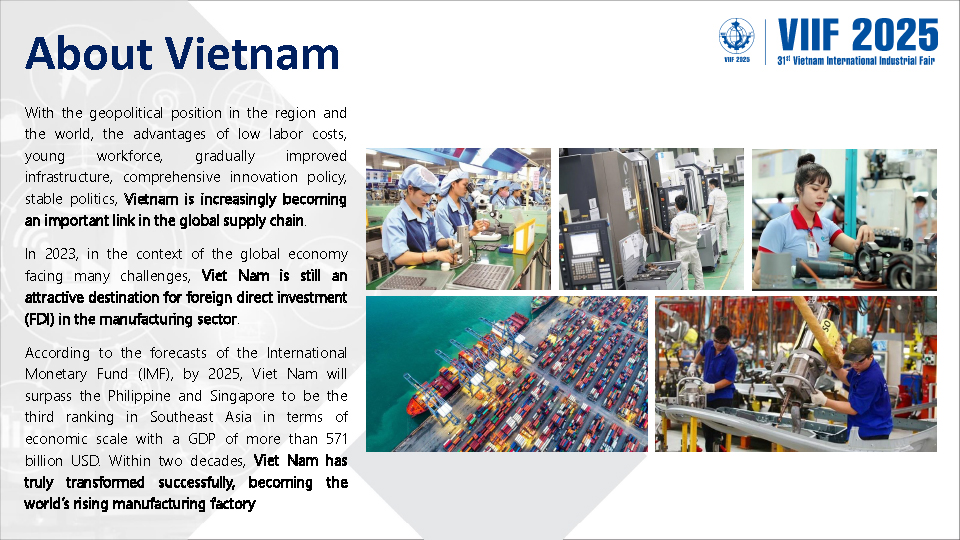 About Vietnam

VIIF 2025

VIIF 2025
31st Vietnam International Industrial Fair

With the geopolitical position in the region and the world, the advantages of low labor costs, young workforce, gradually improved infrastructure, comprehensive innovation policy, stable politics, Vietnam is increasingly becoming an important link in the global supply chain.

In 2023, in the context of the global economy facing many challenges, Viet Nam is still an attractive destination for foreign direct investment (FDI) in the manufacturing sector.

According to the forecasts of the International Monetary Fund (IMF), by 2025, Viet Nam will surpass the Philippine and Singapore to be the third ranking in Southeast Asia in terms of economic scale with a GDP of more than 571 billion USD. Within two decades, Viet Nam has truly transformed successfully, becoming the world's rising manufacturing factory